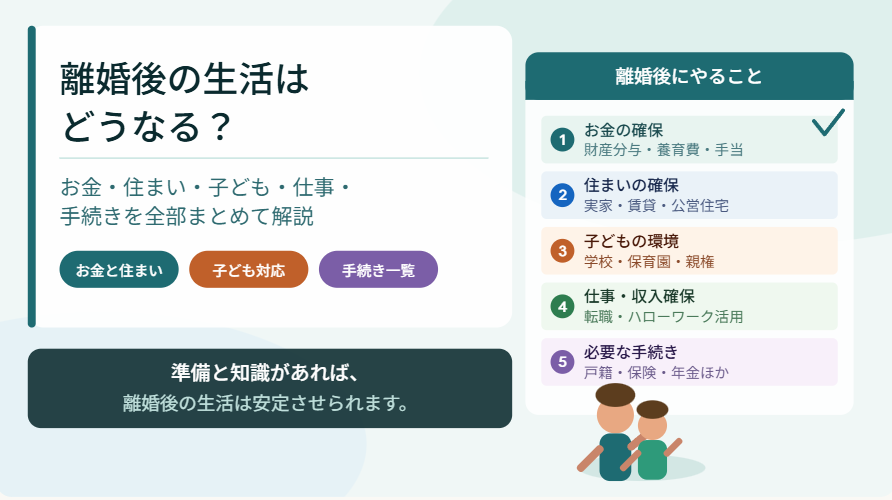 離婚後の生活は
どうなる？

お金・住まい・子ども・仕事・
手続きを全部まとめて解説

お金と住まい
子ども対応
手続き一覧

準備と知識があれば、
離婚後の生活は安定させられます。

離婚後にやること

1 お金の確保
財産分与・養育費・手当

2 住まいの確保
実家・賃貸・公営住宅

3 子どもの環境
学校・保育園・親権

4 仕事・収入確保
転職・ハローワーク活用

5 必要な手続き
戸籍・保険・年金ほか